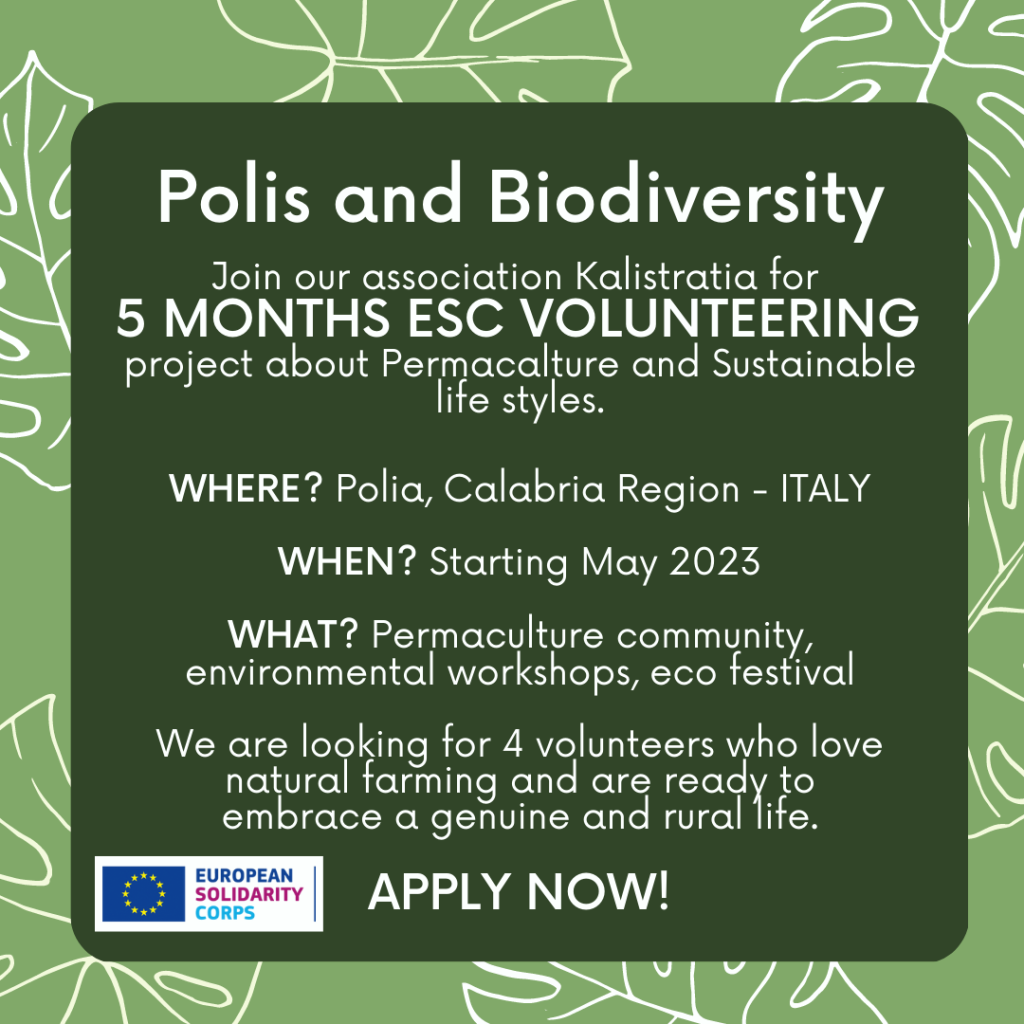 Polis and Biodiversity

Join our association Kalistratia for
5 MONTHS ESC VOLUNTEERING
project about Permacalture and Sustainable life styles.

WHERE? Polia, Calabria Region - ITALY

WHEN? Starting May 2023

WHAT? Permaculture community, environmental workshops, eco festival

We are looking for 4 volunteers who love natural farming and are ready to embrace a genuine and rural life.

EUROPEAN SOLIDARITY CORPS

APPLY NOW!